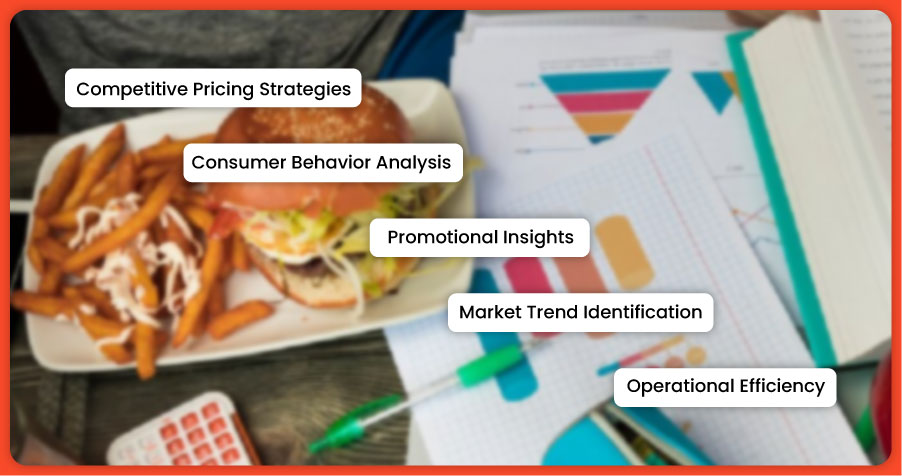 Competitive Pricing Strategies

Consumer Behavior Analysis

Promotional Insights

Market Trend Identification

Operational Efficiency